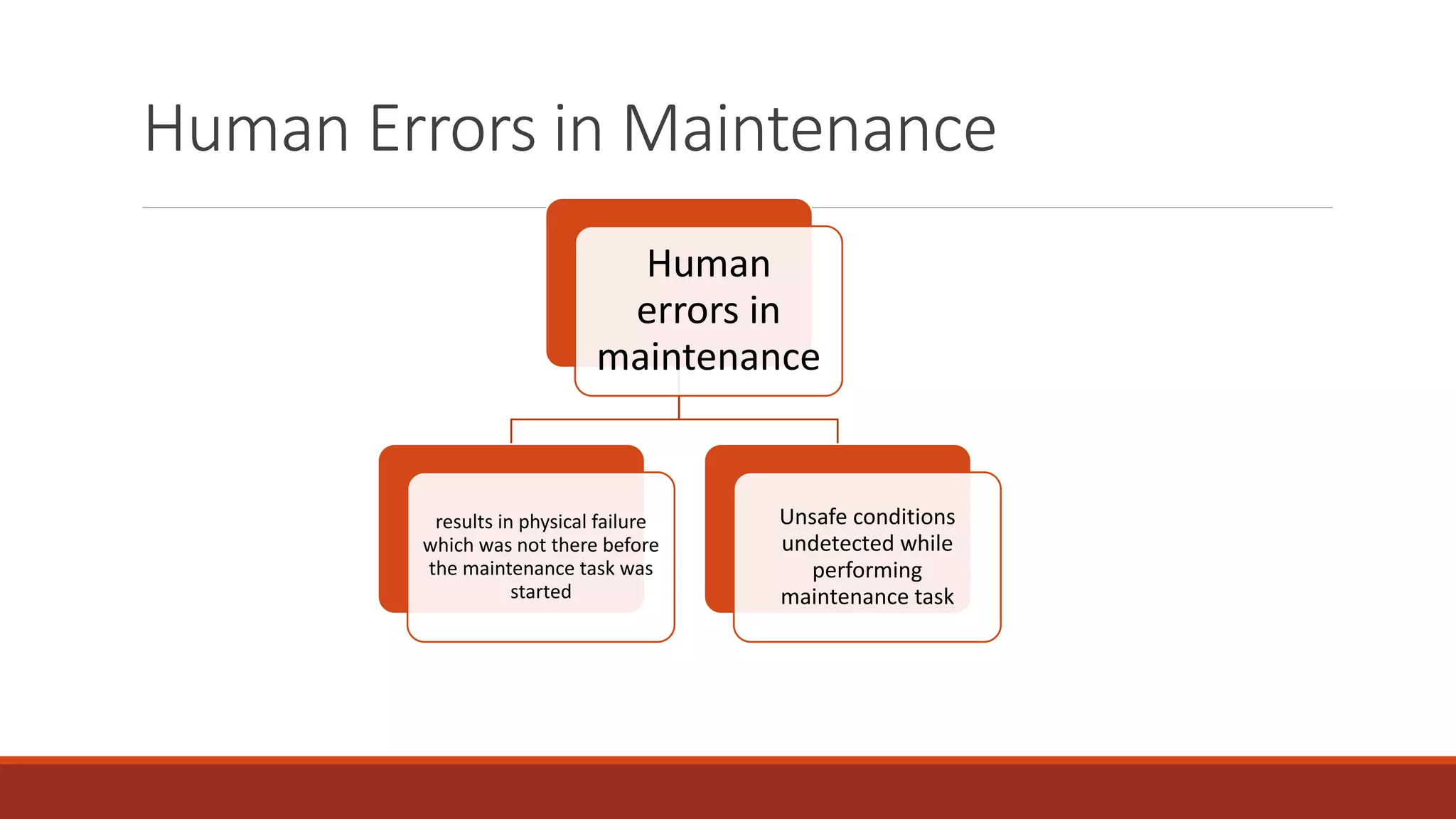 Human Errors in Maintenance

Human errors in maintenance

results in physical failure which was not there before the maintenance task was started

Unsafe conditions undetected while performing maintenance task